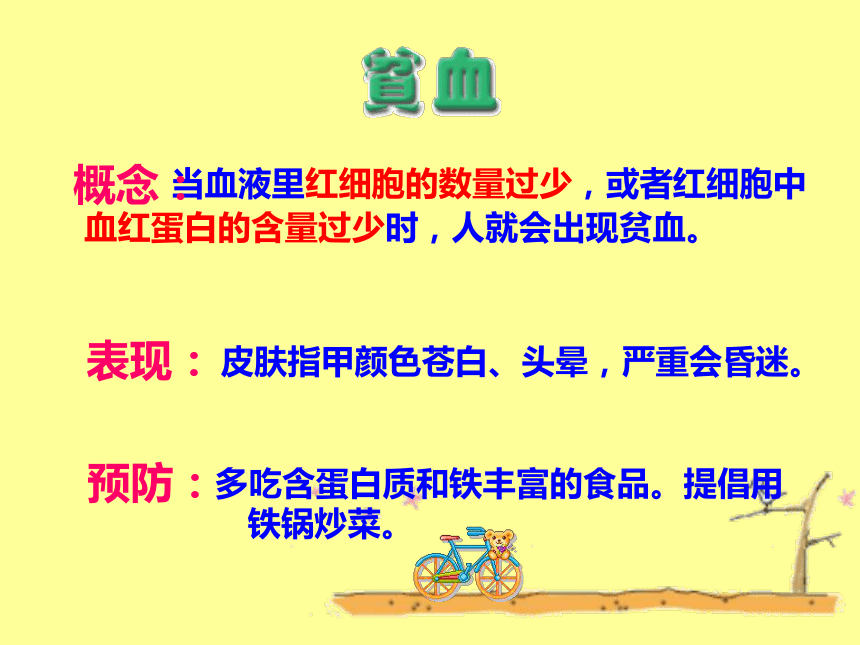 贫血

概念：当血液里红细胞的数量过少，或者红细胞中血红蛋白的含量过少时，人就会出现贫血。

表现：皮肤指甲颜色苍白、头晕，严重会昏迷。

预防：多吃含蛋白质和铁丰富的食品。提倡用铁锅炒菜。